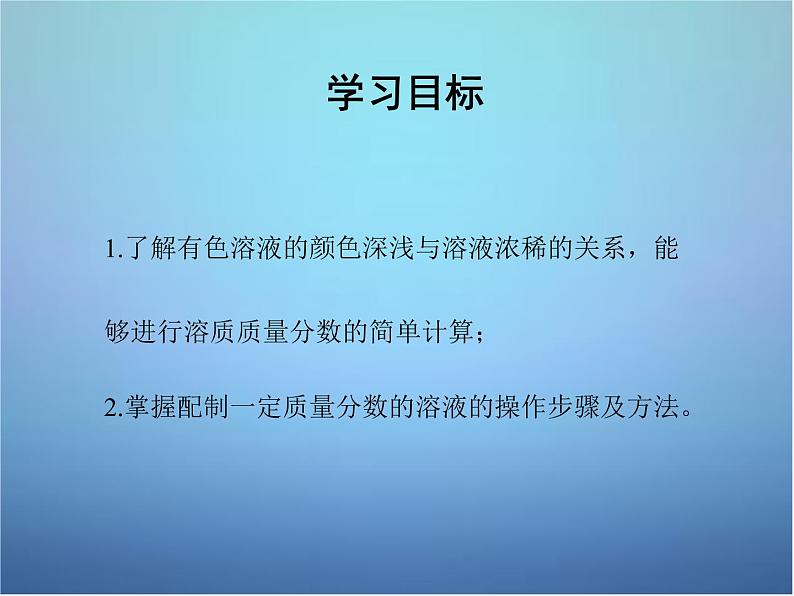 学习目标

1.了解有色溶液的颜色深浅与溶液浓稀的关系，能够进行溶质质量分数的简单计算；

2.掌握配制一定质量分数的溶液的操作步骤及方法。